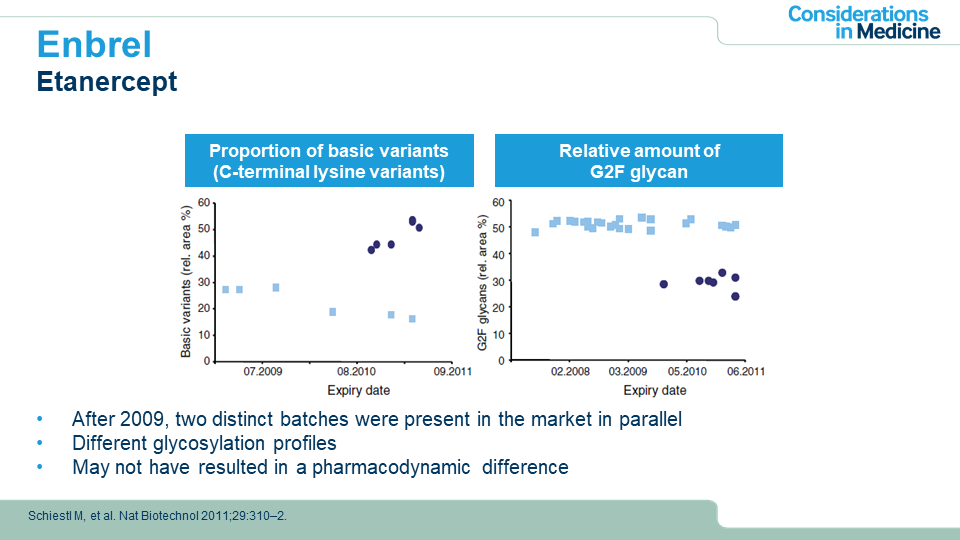 Considerations in Medicine

Enbrel
Etanercept

Proportion of basic variants (C-terminal lysine variants)

Basic variants (rel. area %)
60
50
40
30
20
10
0
07.2009
08.2010
09.2011
Expiry date

Relative amount of G2F glycan

G2F glycans (rel. area %)
60
50
40
30
20
10
0
02.2008
03.2009
05.2010
06.2011
Expiry date

• After 2009, two distinct batches were present in the market in parallel
• Different glycosylation profiles
• May not have resulted in a pharmacodynamic difference

Schiestl M, et al. Nat Biotechnol 2011;29:310–2.